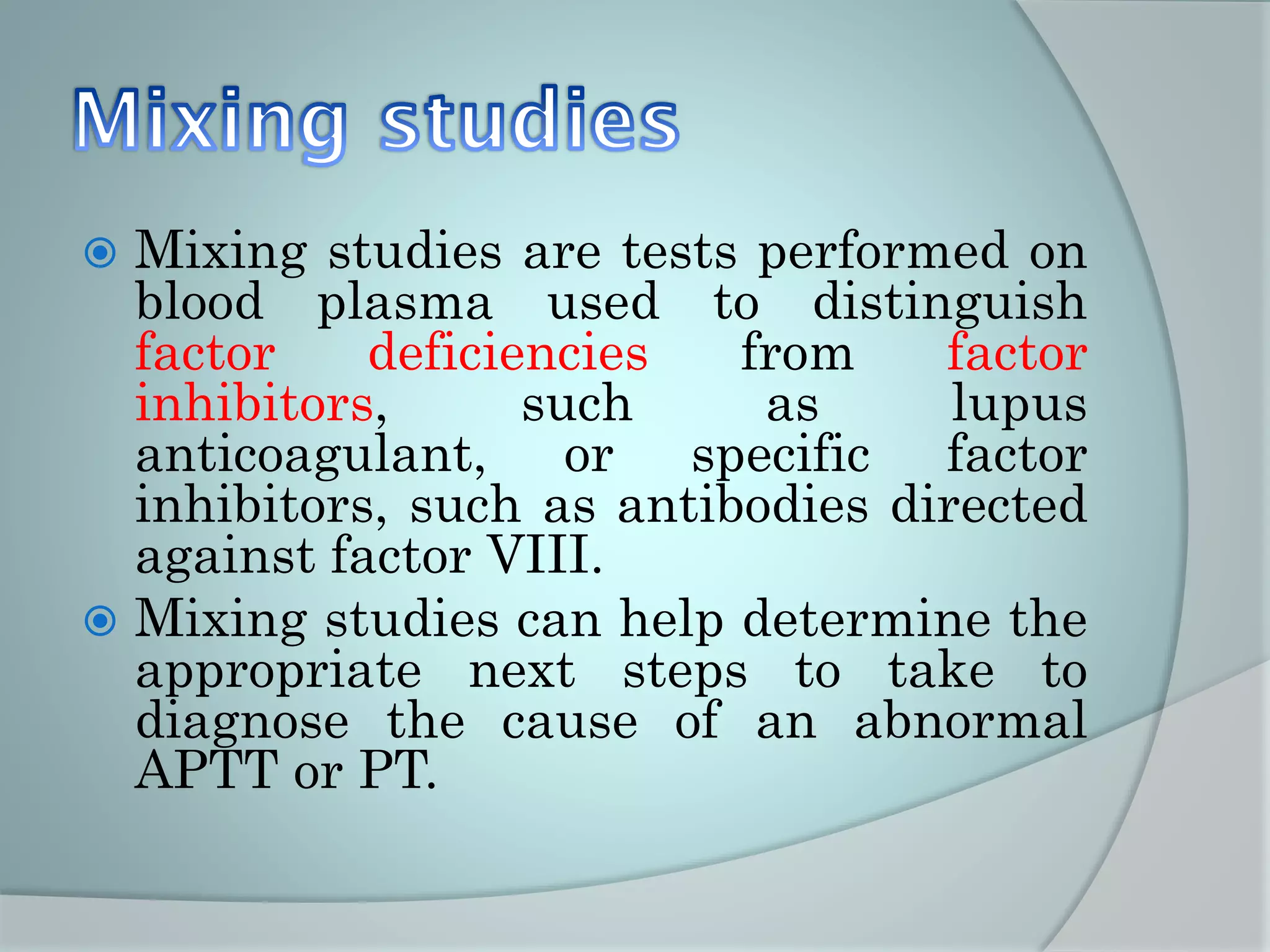 Mixing studies

Mixing studies are tests performed on blood plasma used to distinguish factor deficiencies from factor inhibitors, such as lupus anticoagulant, or specific factor inhibitors, such as antibodies directed against factor VIII.

Mixing studies can help determine the appropriate next steps to take to diagnose the cause of an abnormal APTT or PT.